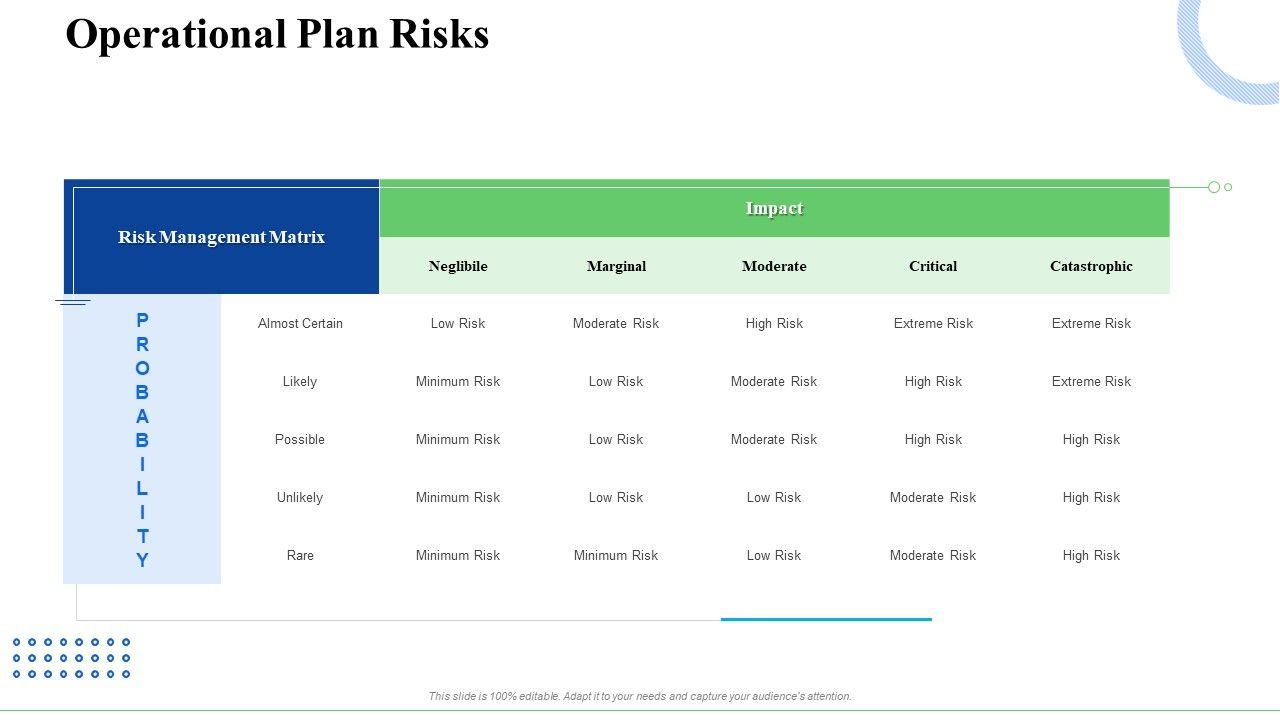 Operational Plan Risks

| Risk Management Matrix | | Impact | | | | |
|---|---|---|---|---|---|---|
| | | Neglibile | Marginal | Moderate | Critical | Catastrophic |
| PROBABILITY | Almost Certain | Low Risk | Moderate Risk | High Risk | Extreme Risk | Extreme Risk |
| | Likely | Minimum Risk | Low Risk | Moderate Risk | High Risk | Extreme Risk |
| | Possible | Minimum Risk | Low Risk | Moderate Risk | High Risk | High Risk |
| | Unlikely | Minimum Risk | Low Risk | Low Risk | Moderate Risk | High Risk |
| | Rare | Minimum Risk | Minimum Risk | Low Risk | Moderate Risk | High Risk |

This slide is 100% editable. Adapt it to your needs and capture your audience's attention.